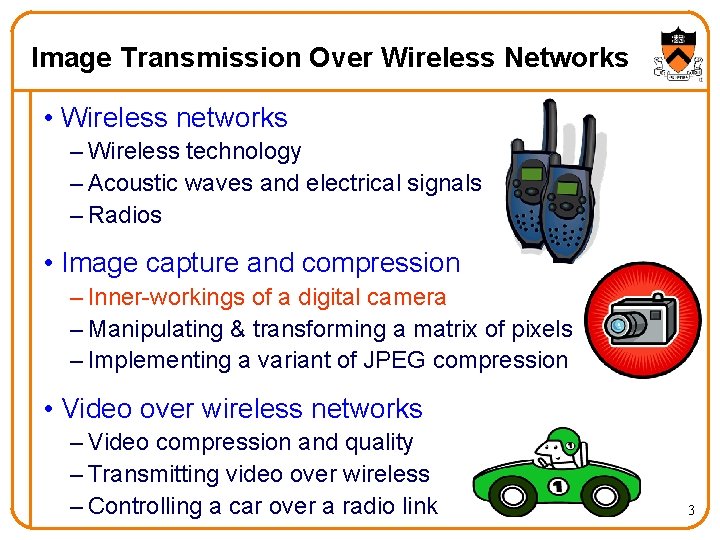 Image Transmission Over Wireless Networks

• Wireless networks
– Wireless technology
– Acoustic waves and electrical signals
– Radios

• Image capture and compression
– Inner-workings of a digital camera
– Manipulating & transforming a matrix of pixels
– Implementing a variant of JPEG compression

• Video over wireless networks
– Video compression and quality
– Transmitting video over wireless
– Controlling a car over a radio link

1

3